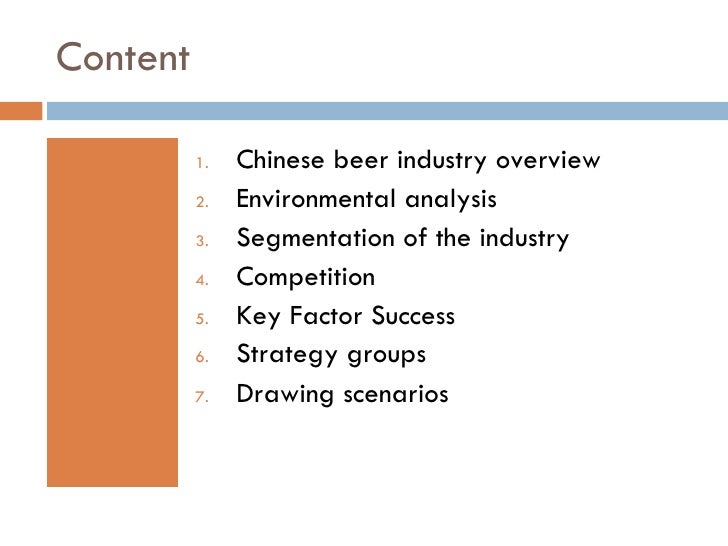 Content

1. Chinese beer industry overview
2. Environmental analysis
3. Segmentation of the industry
4. Competition
5. Key Factor Success
6. Strategy groups
7. Drawing scenarios